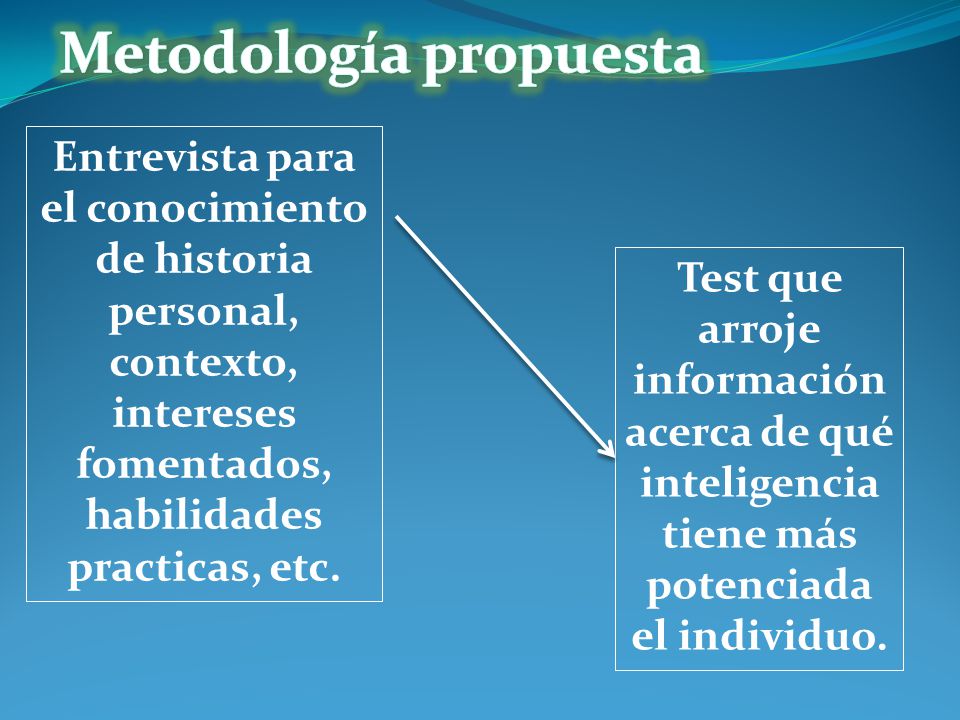 Metodología propuesta

Entrevista para el conocimiento de historia personal, contexto, intereses fomentados, habilidades practicas, etc.

Test que arroje información acerca de qué inteligencia tiene más potenciada el individuo.